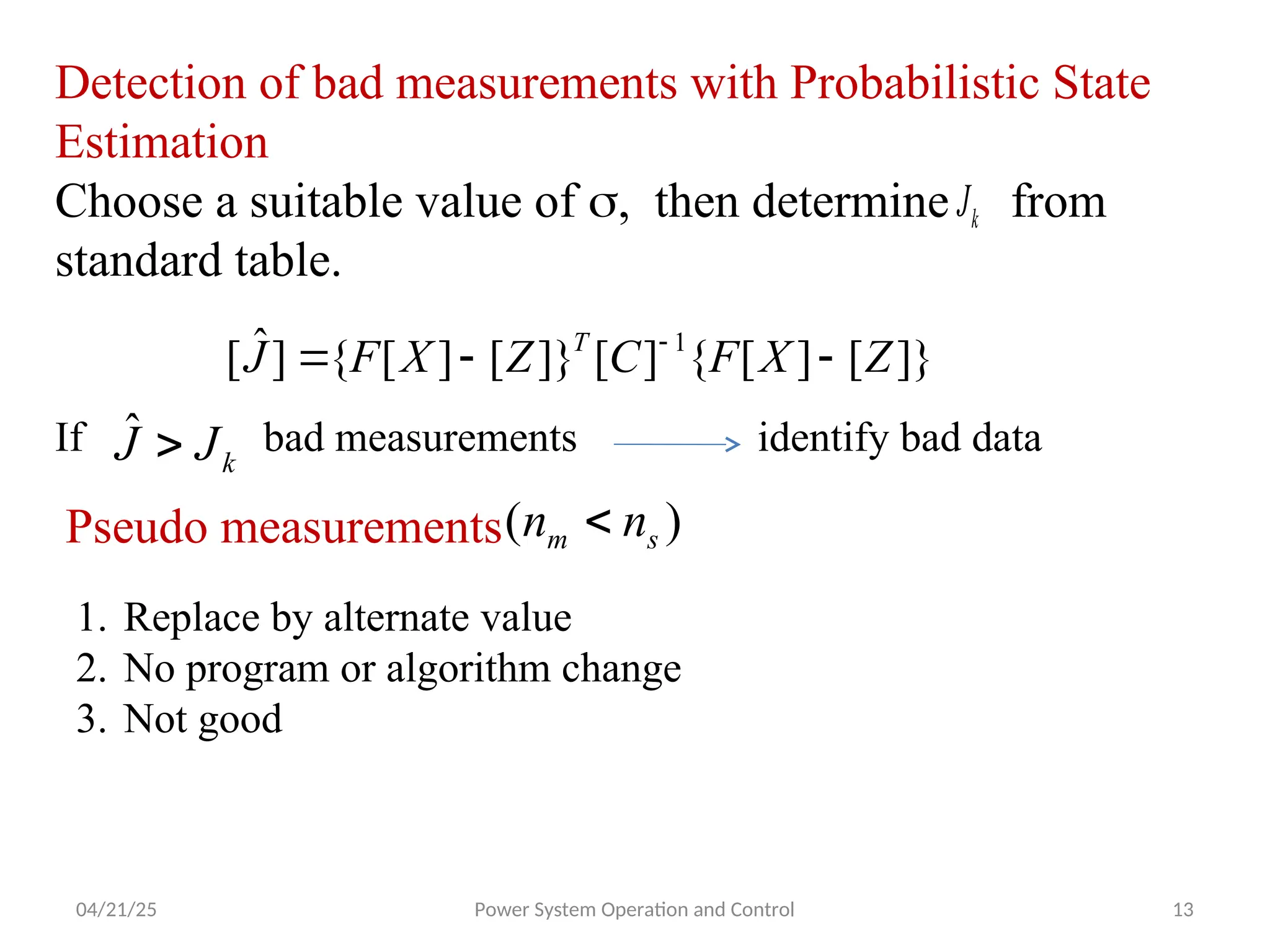 Detection of bad measurements with Probabilistic State Estimation

Choose a suitable value of σ, then determine $J_k$ from standard table.

$[\hat{J}] = \{F[X] - [Z]\}^T [C]^{-1} \{F[X] - [Z]\}$

If $\hat{J} > J_k$ bad measurements → identify bad data

Pseudo measurements $(n_m < n_s)$

1. Replace by alternate value
2. No program or algorithm change
3. Not good

04/21/25 Power System Operation and Control 13